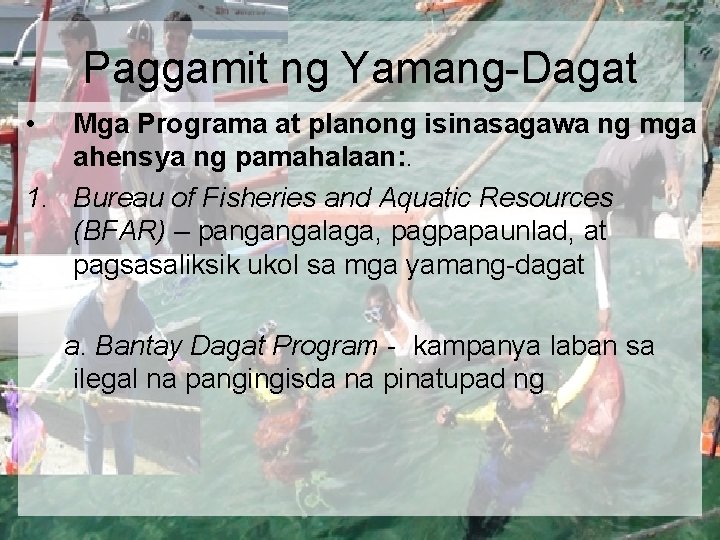 Paggamit ng Yamang-Dagat

• Mga Programa at planong isinasagawa ng mga ahensya ng pamahalaan:.

1. Bureau of Fisheries and Aquatic Resources (BFAR) – pangangalaga, pagpapaunlad, at pagsasaliksik ukol sa mga yamang-dagat

a. Bantay Dagat Program - kampanya laban sa ilegal na pangingisda na pinatupad ng